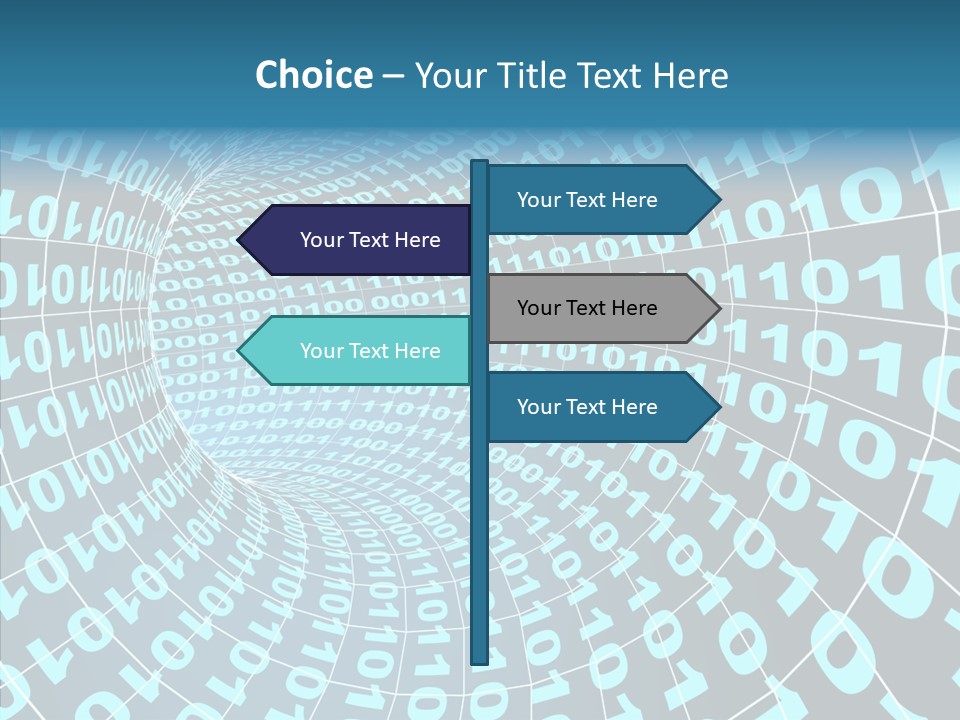 Choice – Your Title Text Here

Your Text Here

Your Text Here

Your Text Here

Your Text Here

Your Text Here